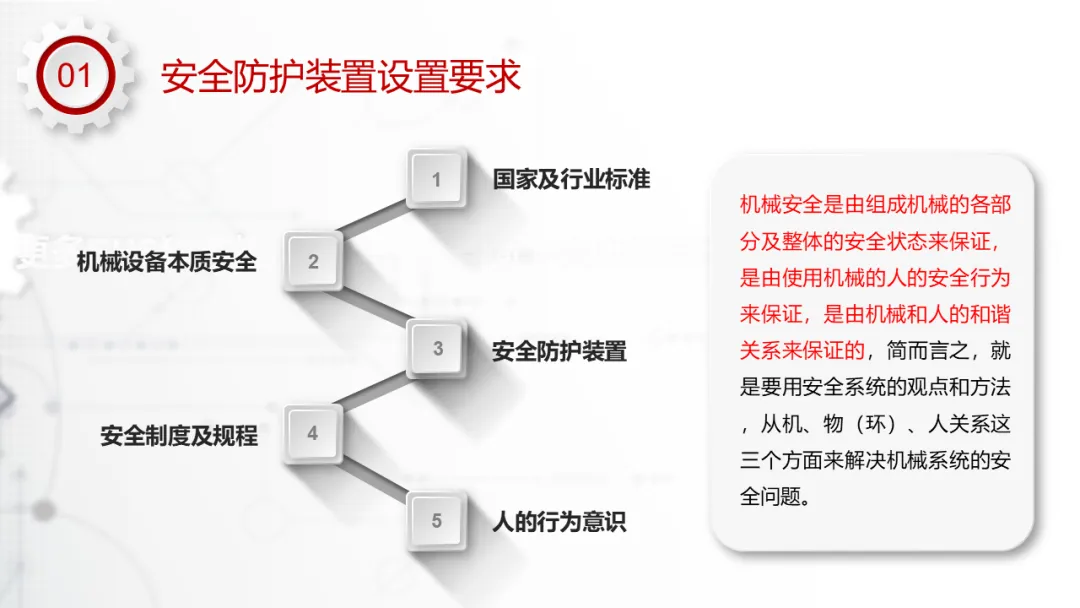 01 安全防护装置设置要求

1 国家及行业标准

机械设备本质安全 2

3 安全防护装置

安全制度及规程 4

5 人的行为意识

机械安全是由组成机械的各部分及整体的安全状态来保证，是由使用机械的人的安全行为来保证，是由机械和人的和谐关系来保证的，简而言之，就是要用安全系统的观点和方法，从机、物（环）、人关系这三个方面来解决机械系统的安全问题。